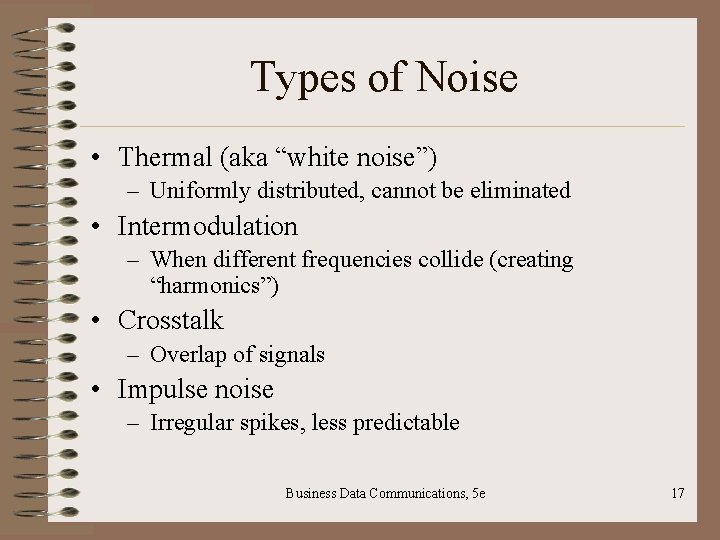 Types of Noise

• Thermal (aka “white noise”)
– Uniformly distributed, cannot be eliminated
• Intermodulation
– When different frequencies collide (creating “harmonics”)
• Crosstalk
– Overlap of signals
• Impulse noise
– Irregular spikes, less predictable

Business Data Communications, 5e

17